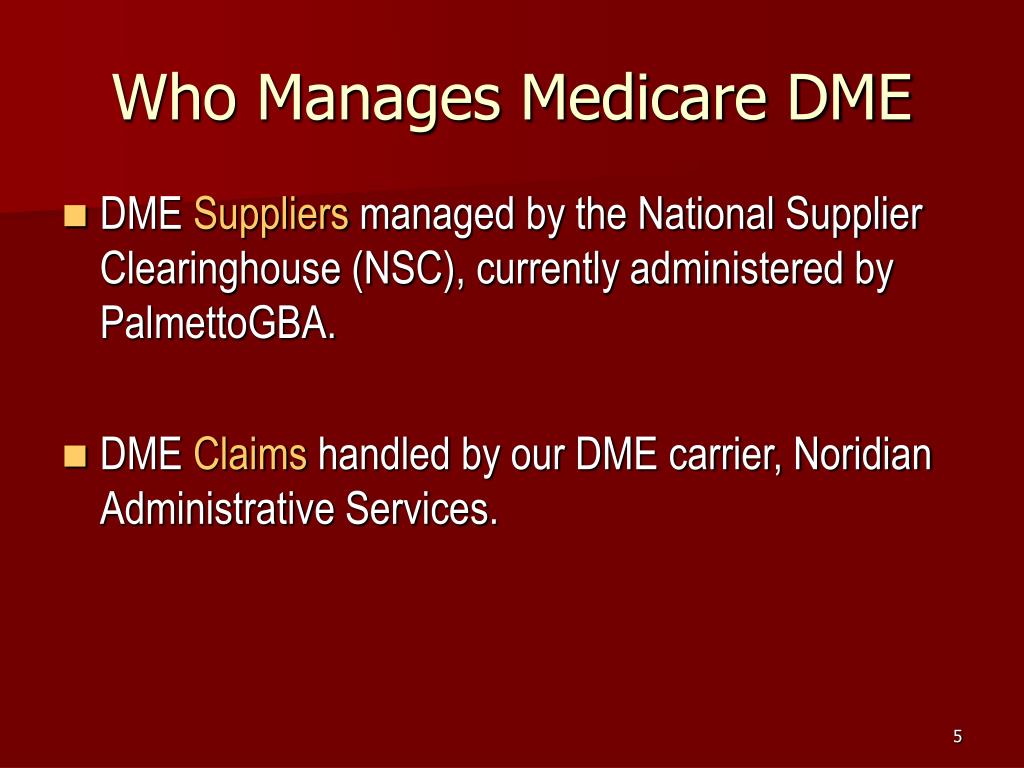 Who Manages Medicare DME

DME Suppliers managed by the National Supplier Clearinghouse (NSC), currently administered by PalmettoGBA.

DME Claims handled by our DME carrier, Noridian Administrative Services.

5